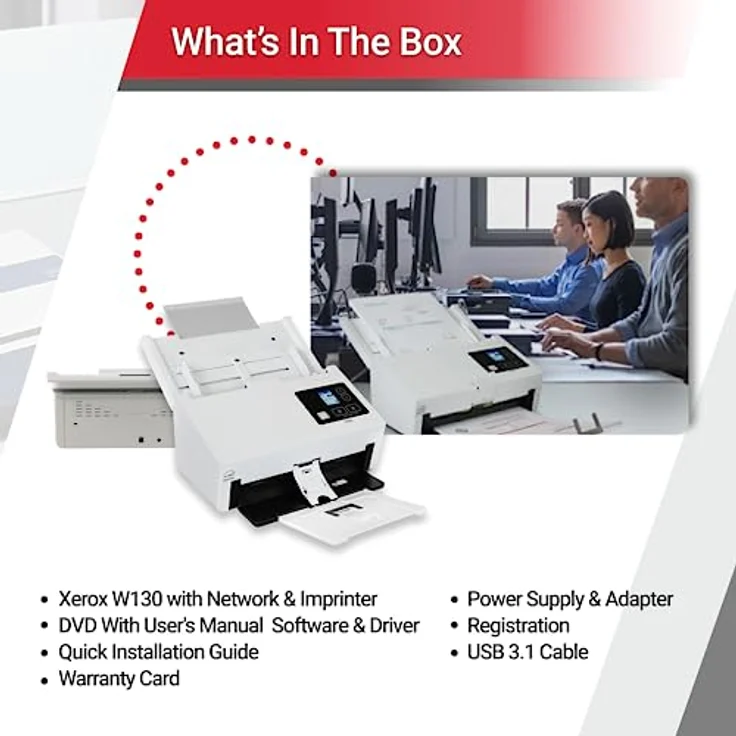 What's In The Box

• Xerox W130 with Network & Imprinter
• DVD With User's Manual Software & Driver
• Quick Installation Guide
• Warranty Card

• Power Supply & Adapter
• Registration
• USB 3.1 Cable